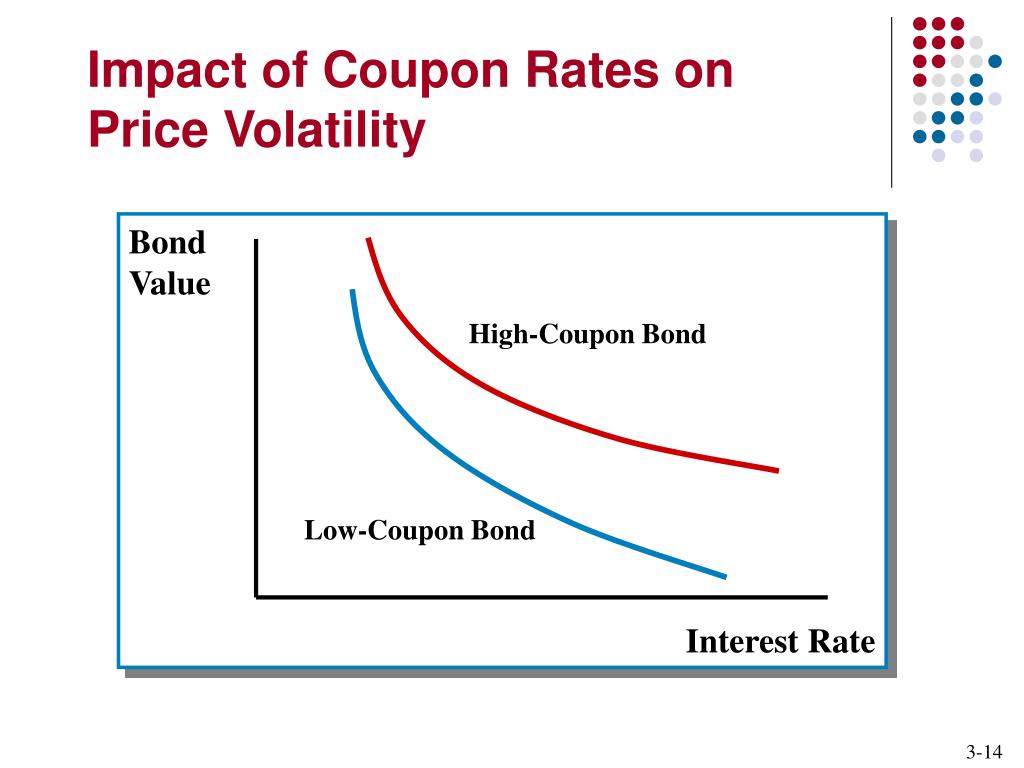 Impact of Coupon Rates on Price Volatility

Bond Value

High-Coupon Bond

Low-Coupon Bond

Interest Rate

3-14